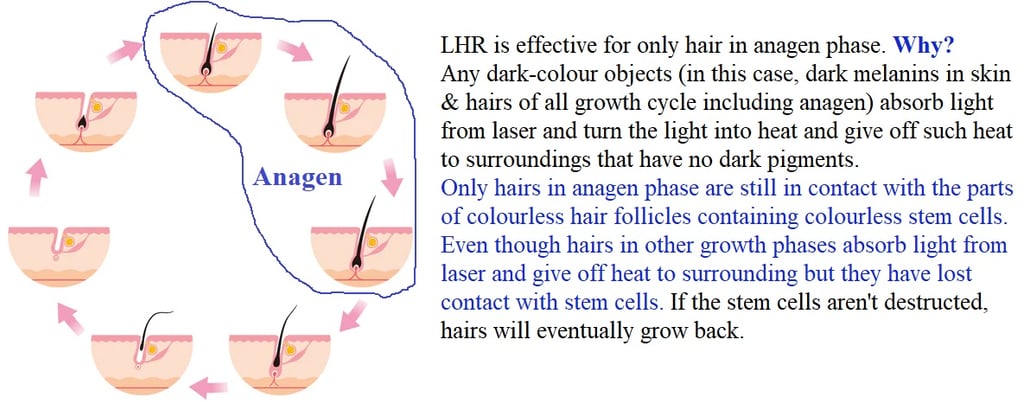 Anagen

LHR is effective for only hair in anagen phase. Why?
Any dark-colour objects (in this case, dark melanins in skin & hairs of all growth cycle including anagen) absorb light from laser and turn the light into heat and give off such heat to surroundings that have no dark pigments.
Only hairs in anagen phase are still in contact with the parts of colourless hair follicles containing colourless stem cells. Even though hairs in other growth phases absorb light from laser and give off heat to surrounding but they have lost contact with stem cells. If the stem cells aren't destructed, hairs will eventually grow back.